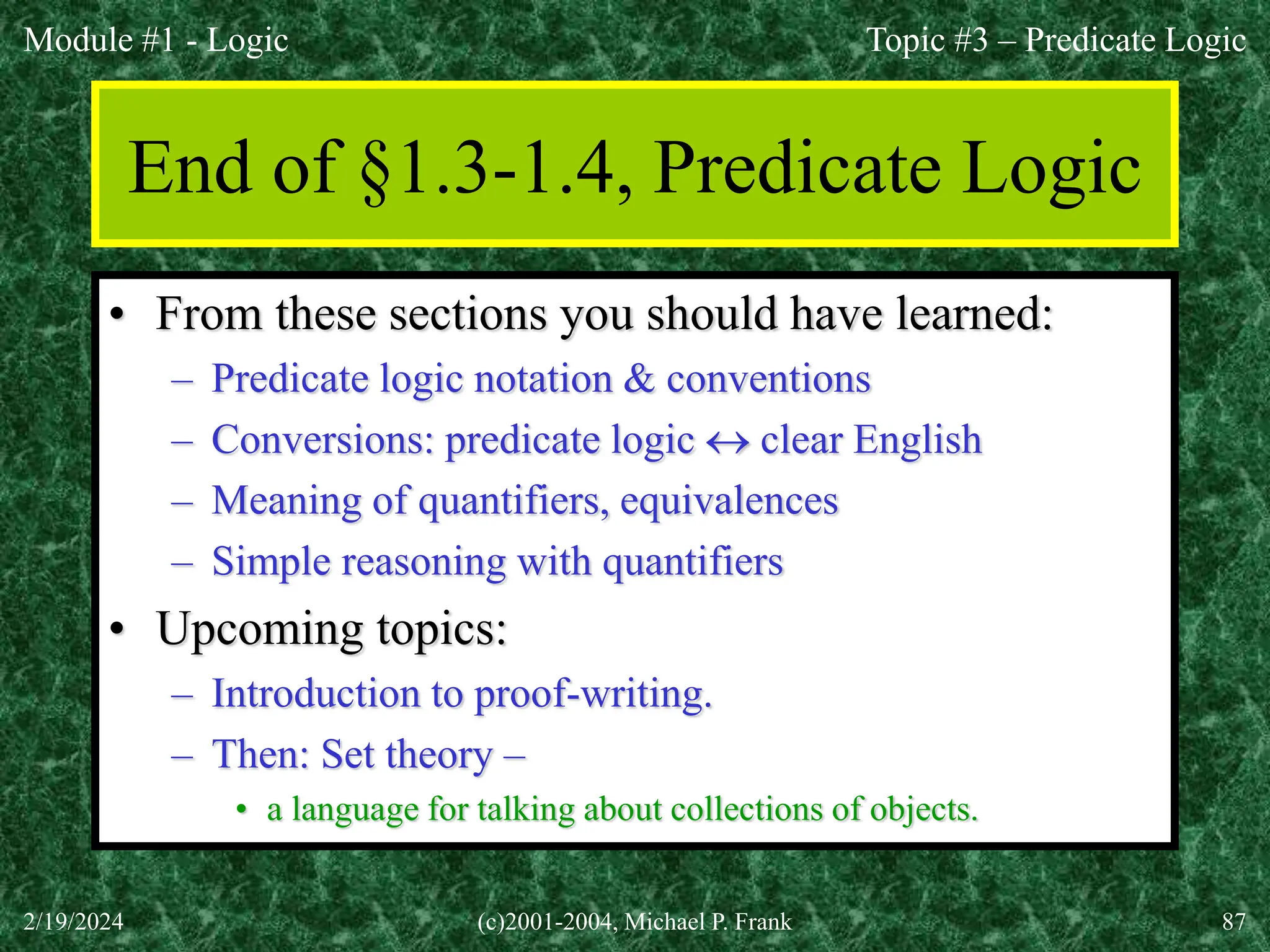 Module #1 - Logic

Topic #3 – Predicate Logic

End of §1.3-1.4, Predicate Logic

• From these sections you should have learned:
– Predicate logic notation & conventions
– Conversions: predicate logic $\leftrightarrow$ clear English
– Meaning of quantifiers, equivalences
– Simple reasoning with quantifiers

• Upcoming topics:
– Introduction to proof-writing.
– Then: Set theory –
• a language for talking about collections of objects.

2/19/2024

(c)2001-2004, Michael P. Frank

87